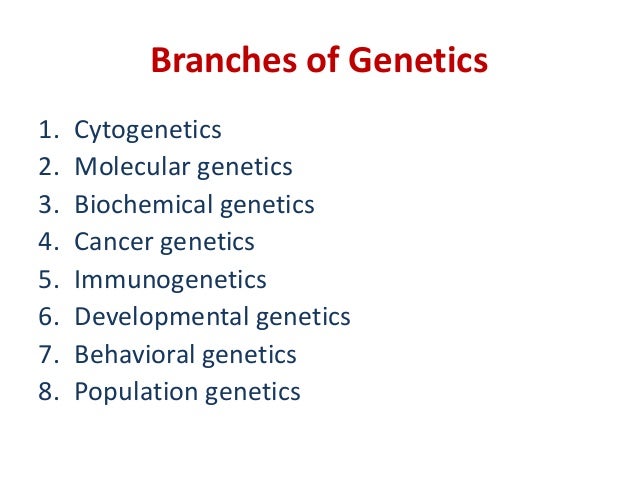 Branches of Genetics

1. Cytogenetics
2. Molecular genetics
3. Biochemical genetics
4. Cancer genetics
5. Immunogenetics
6. Developmental genetics
7. Behavioral genetics
8. Population genetics